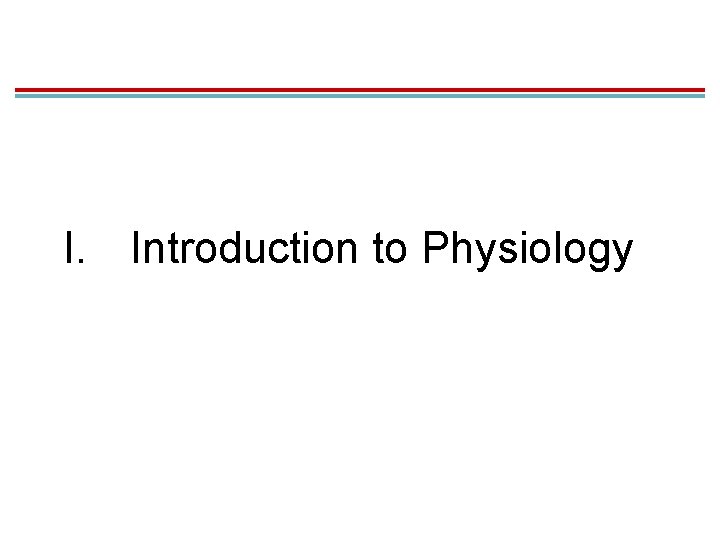 I. Introduction to Physiology